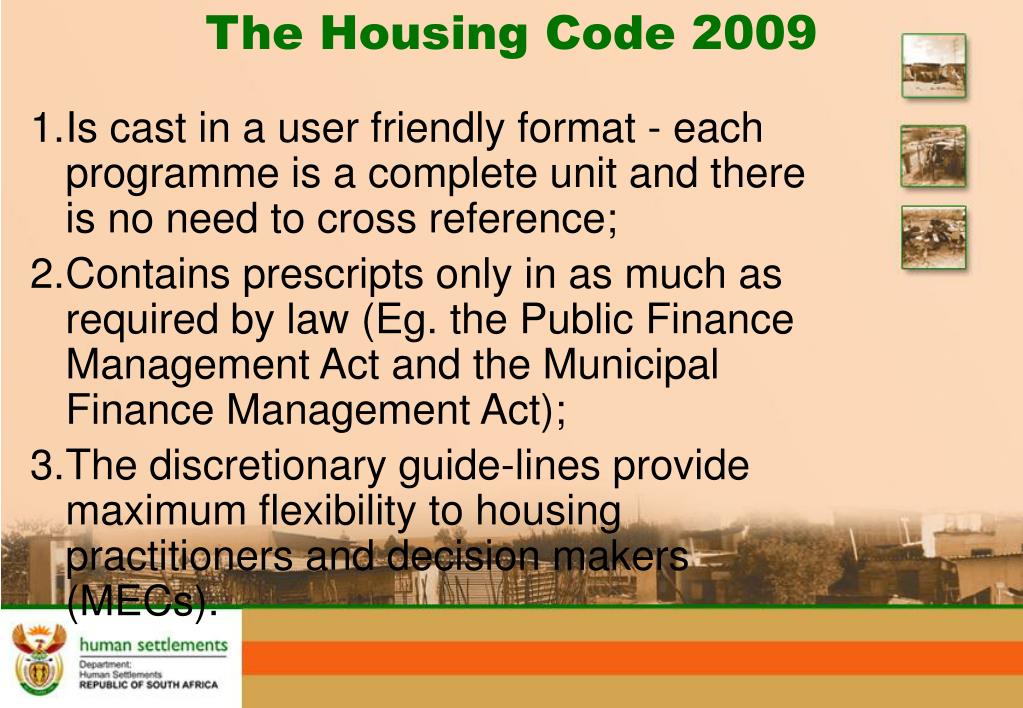 The Housing Code 2009

1. Is cast in a user friendly format - each programme is a complete unit and there is no need to cross reference;

2. Contains prescripts only in as much as required by law (Eg. the Public Finance Management Act and the Municipal Finance Management Act);

3. The discretionary guide-lines provide maximum flexibility to housing practitioners and decision makers (MECs).

human settlements
Department:
Human Settlements
REPUBLIC OF SOUTH AFRICA